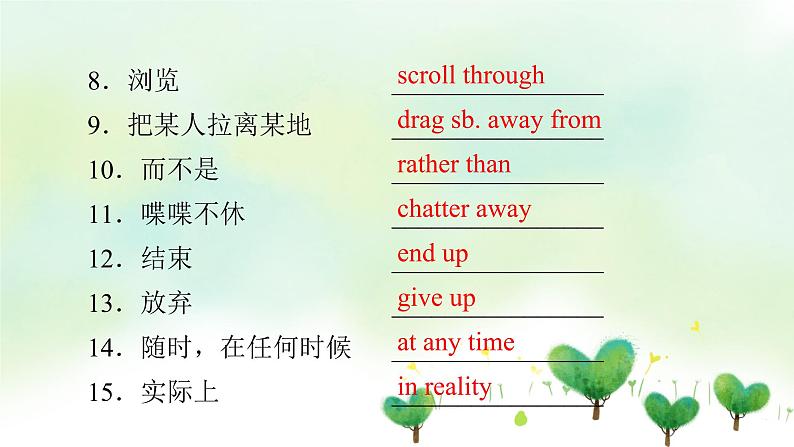 8．浏览 scroll through

9．把某人拉离某地 drag sb. away from

10．而不是 rather than

11．喋喋不休 chatter away

12．结束 end up

13．放弃 give up

14．随时，在任何时候 at any time

15．实际上 in reality